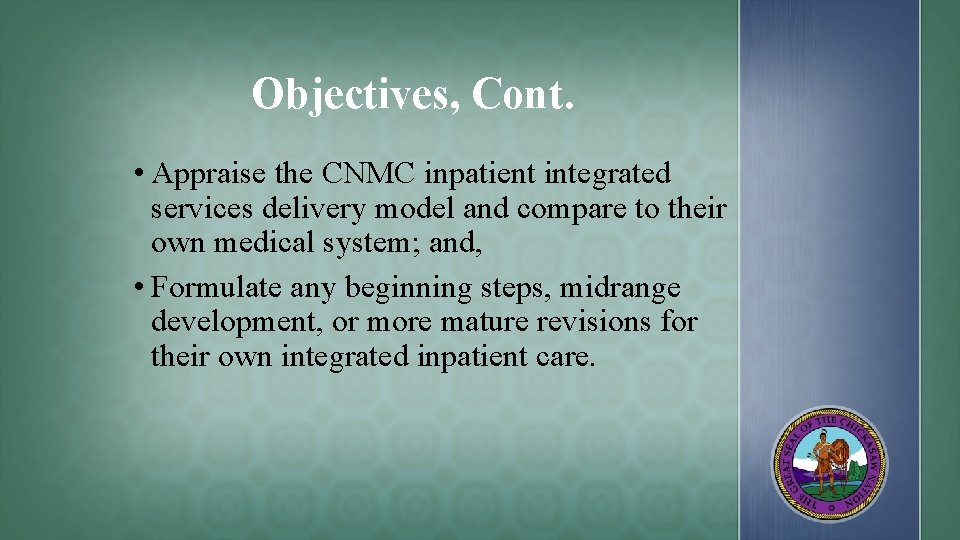 Objectives, Cont.

• Appraise the CNMC inpatient integrated services delivery model and compare to their own medical system; and,

• Formulate any beginning steps, midrange development, or more mature revisions for their own integrated inpatient care.

THE GREAT SEAL OF THE CHICKASAW NATION